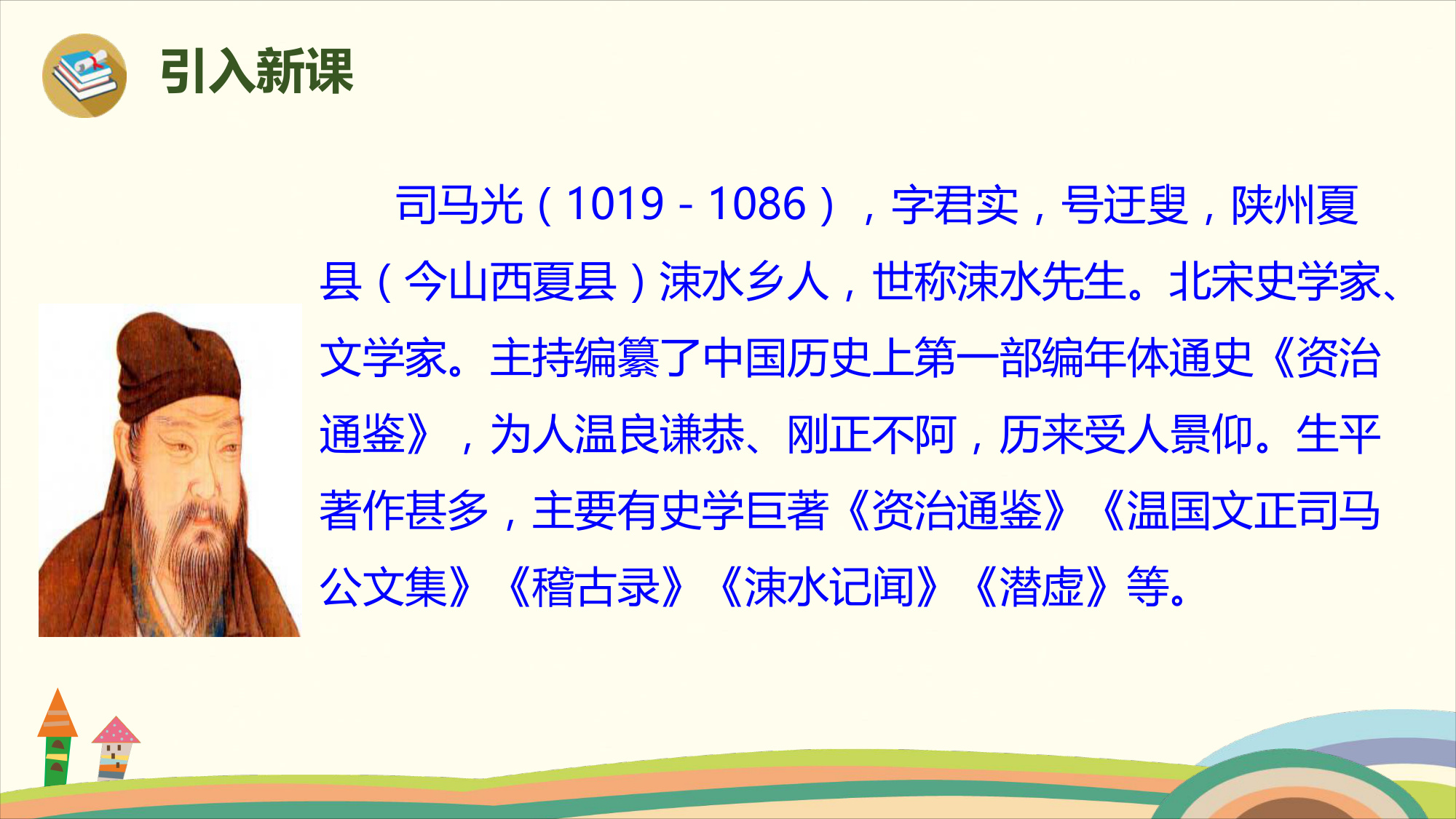 引入新课

司马光（1019－1086），字君实，号迂叟，陕州夏县（今山西夏县）涑水乡人，世称涑水先生。北宋史学家、文学家。主持编纂了中国历史上第一部编年体通史《资治通鉴》，为人温良谦恭、刚正不阿，历来受人景仰。生平著作甚多，主要有史学巨著《资治通鉴》《温国文正司马公文集》《稽古录》《涑水记闻》《潜虚》等。